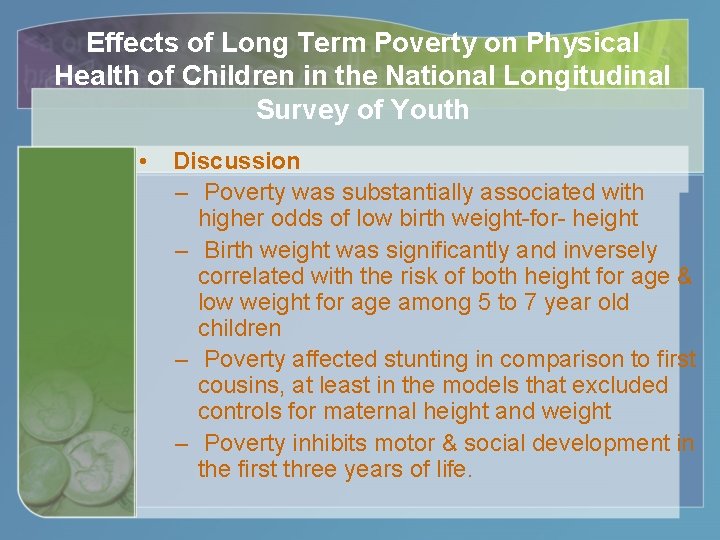 Effects of Long Term Poverty on Physical Health of Children in the National Longitudinal Survey of Youth

• Discussion

– Poverty was substantially associated with higher odds of low birth weight-for- height

– Birth weight was significantly and inversely correlated with the risk of both height for age & low weight for age among 5 to 7 year old children

– Poverty affected stunting in comparison to first cousins, at least in the models that excluded controls for maternal height and weight

– Poverty inhibits motor & social development in the first three years of life.